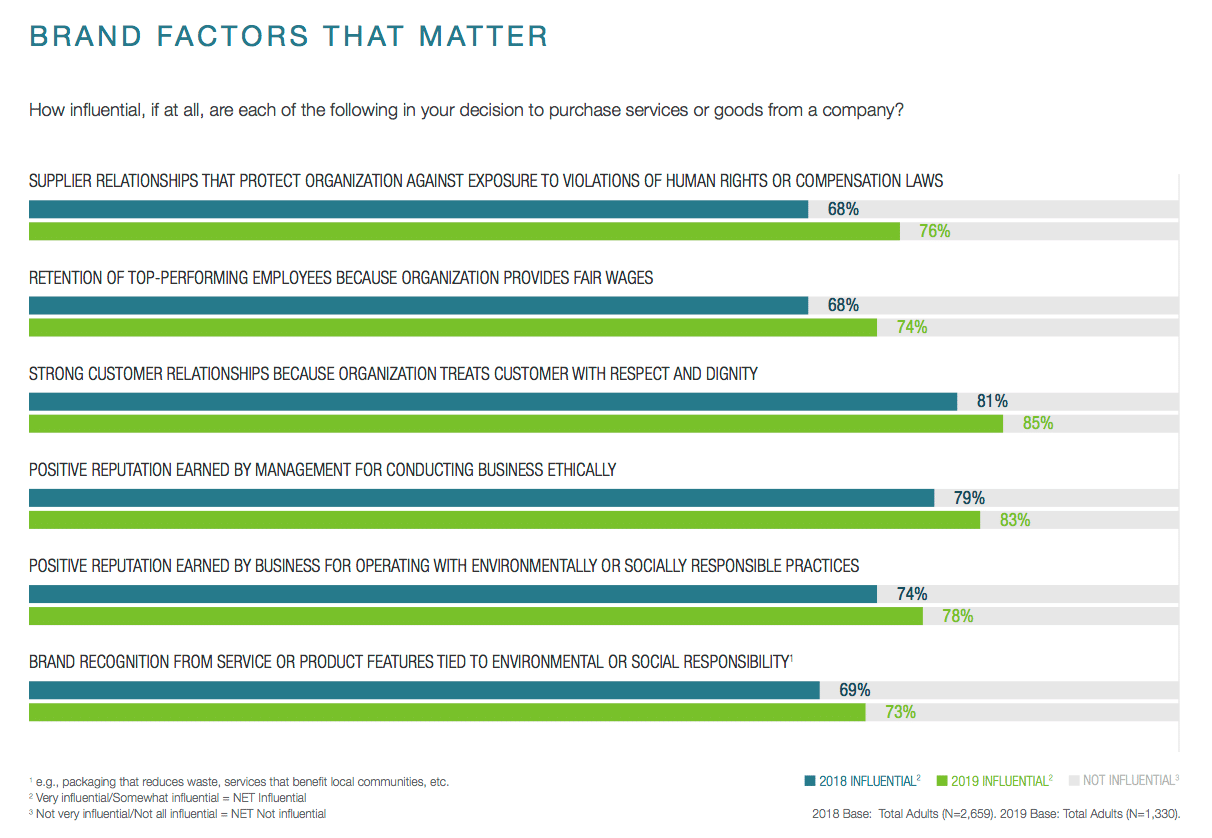 BRAND FACTORS THAT MATTER

How influential, if at all, are each of the following in your decision to purchase services or goods from a company?

SUPPLIER RELATIONSHIPS THAT PROTECT ORGANIZATION AGAINST EXPOSURE TO VIOLATIONS OF HUMAN RIGHTS OR COMPENSATION LAWS

68%

76%

RETENTION OF TOP-PERFORMING EMPLOYEES BECAUSE ORGANIZATION PROVIDES FAIR WAGES

68%

74%

STRONG CUSTOMER RELATIONSHIPS BECAUSE ORGANIZATION TREATS CUSTOMER WITH RESPECT AND DIGNITY

81%

85%

POSITIVE REPUTATION EARNED BY MANAGEMENT FOR CONDUCTING BUSINESS ETHICALLY

79%

83%

POSITIVE REPUTATION EARNED BY BUSINESS FOR OPERATING WITH ENVIRONMENTALLY OR SOCIALLY RESPONSIBLE PRACTICES

74%

78%

BRAND RECOGNITION FROM SERVICE OR PRODUCT FEATURES TIED TO ENVIRONMENTAL OR SOCIAL RESPONSIBILITY$^1$

69%

73%

$^1$ e.g., packaging that reduces waste, services that benefit local communities, etc.
$^2$ Very influential/Somewhat influential = NET Influential
$^3$ Not very influential/Not all influential = NET Not influential

2018 INFLUENTIAL$^2$ 2019 INFLUENTIAL$^2$ NOT INFLUENTIAL$^3$

2018 Base: Total Adults (N=2,659). 2019 Base: Total Adults (N=1,330).